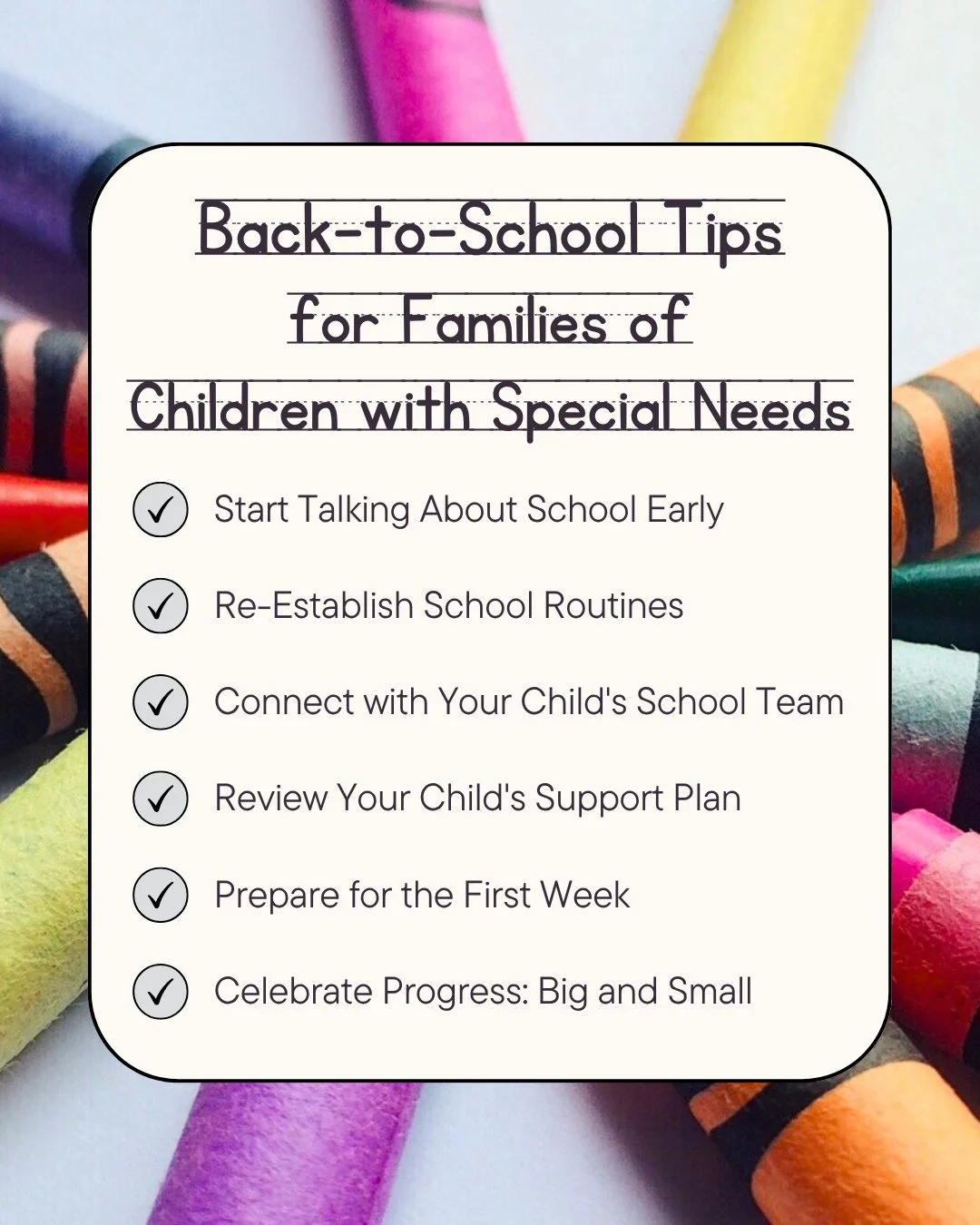 Back-to-School Tips for Families of Children with Special Needs

Start Talking About School Early

Re-Establish School Routines

Connect with Your Child's School Team

Review Your Child's Support Plan

Prepare for the First Week

Celebrate Progress: Big and Small